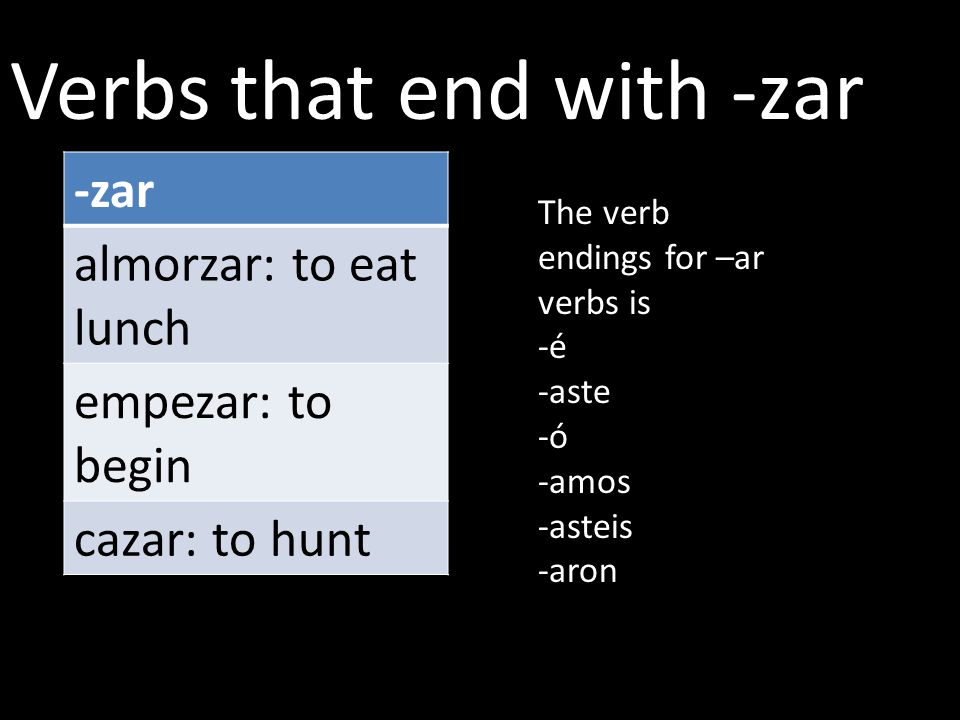 Verbs that end with -zar

| -zar |
|---|
| almorzar: to eat lunch |
| empezar: to begin |
| cazar: to hunt |

The verb endings for –ar verbs is
-é
-aste
-ó
-amos
-asteis
-aron